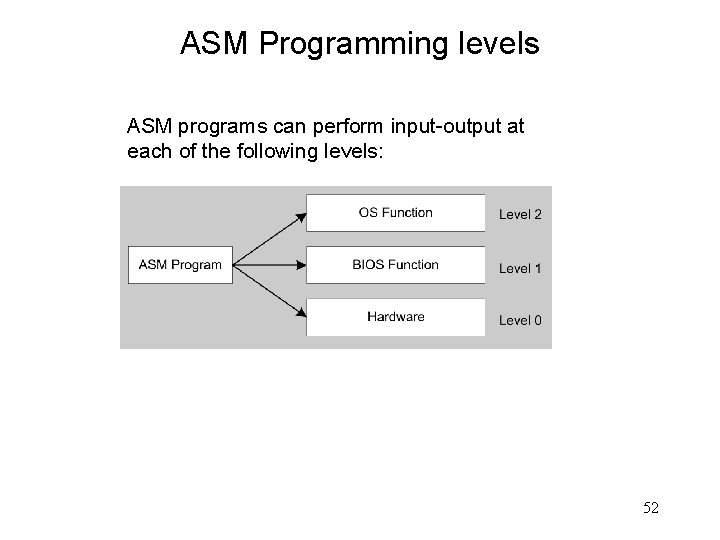 ASM Programming levels

ASM programs can perform input-output at each of the following levels:

ASM Program

OS Function

Level 2

BIOS Function

Level 1

Hardware

Level 0

52